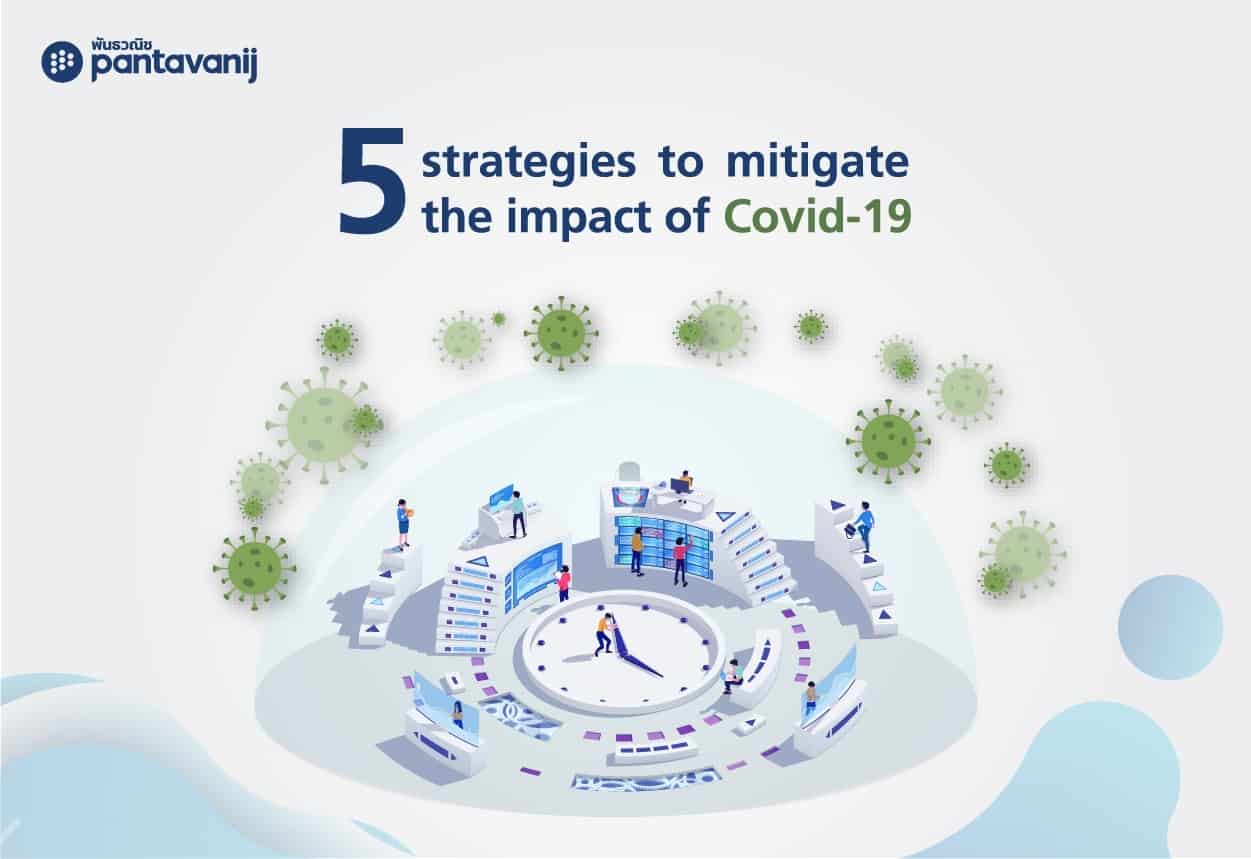 พันธวณิช
pantavanij

5 strategies to mitigate the impact of Covid-19